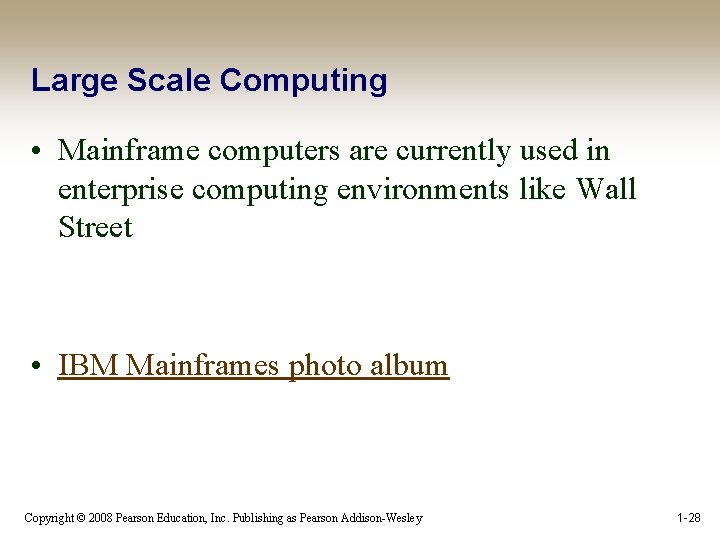 Large Scale Computing

• Mainframe computers are currently used in enterprise computing environments like Wall Street

• IBM Mainframes photo album

Copyright © 2008 Pearson Education, Inc. Publishing as Pearson Addison-Wesley

1-28